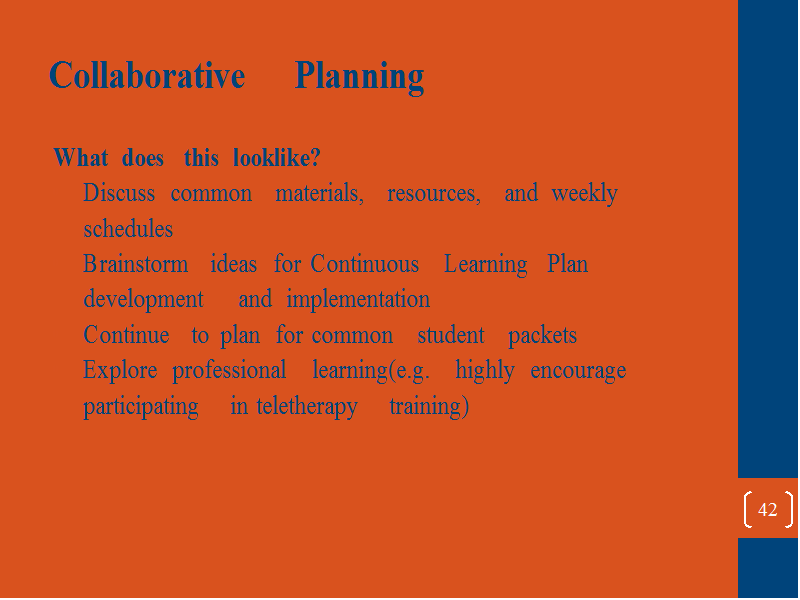 Collaborative Planning

What does this looklike?

Discuss common materials, resources, and weekly schedules

Brainstorm ideas for Continuous Learning Plan development and implementation

Continue to plan for common student packets

Explore professional learning(e.g. highly encourage participating in teletherapy training)

42